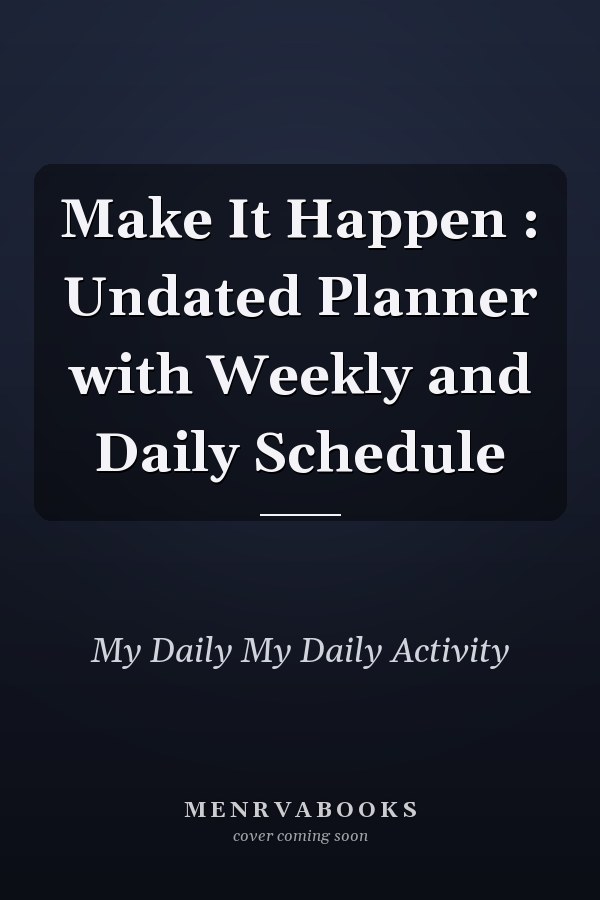 Make It Happen : Undated Planner with Weekly and Daily Schedule

My Daily My Daily Activity

MENRVABOOKS
cover coming soon